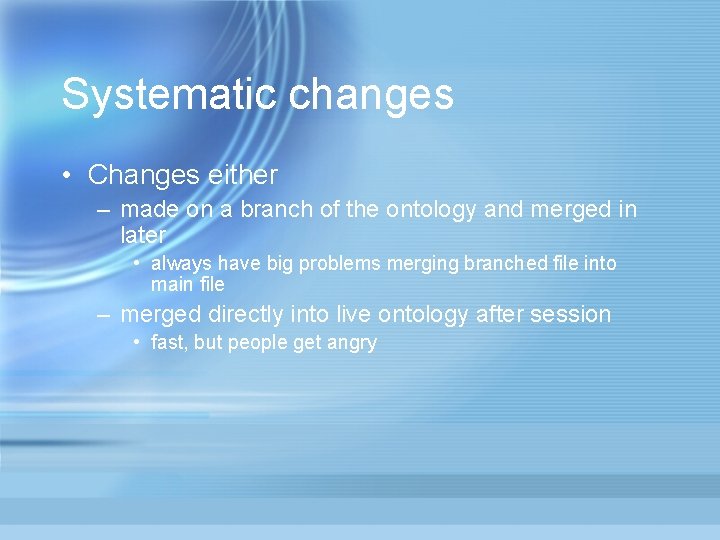 Systematic changes

• Changes either
  – made on a branch of the ontology and merged in later
    • always have big problems merging branched file into main file
  – merged directly into live ontology after session
    • fast, but people get angry